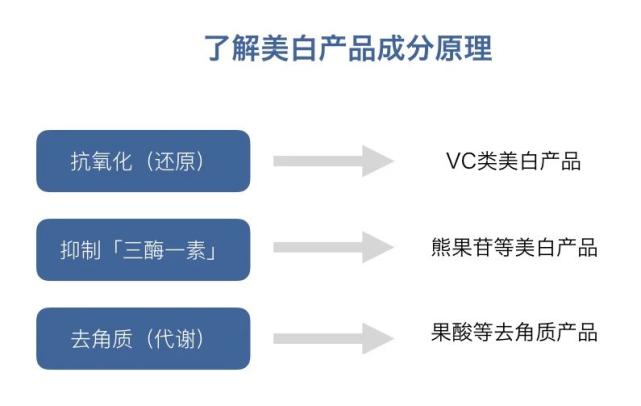 了解美白产品成分原理

抗氧化（还原）

VC类美白产品

抑制「三酶一素」

熊果苷等美白产品

去角质（代谢）

果酸等去角质产品